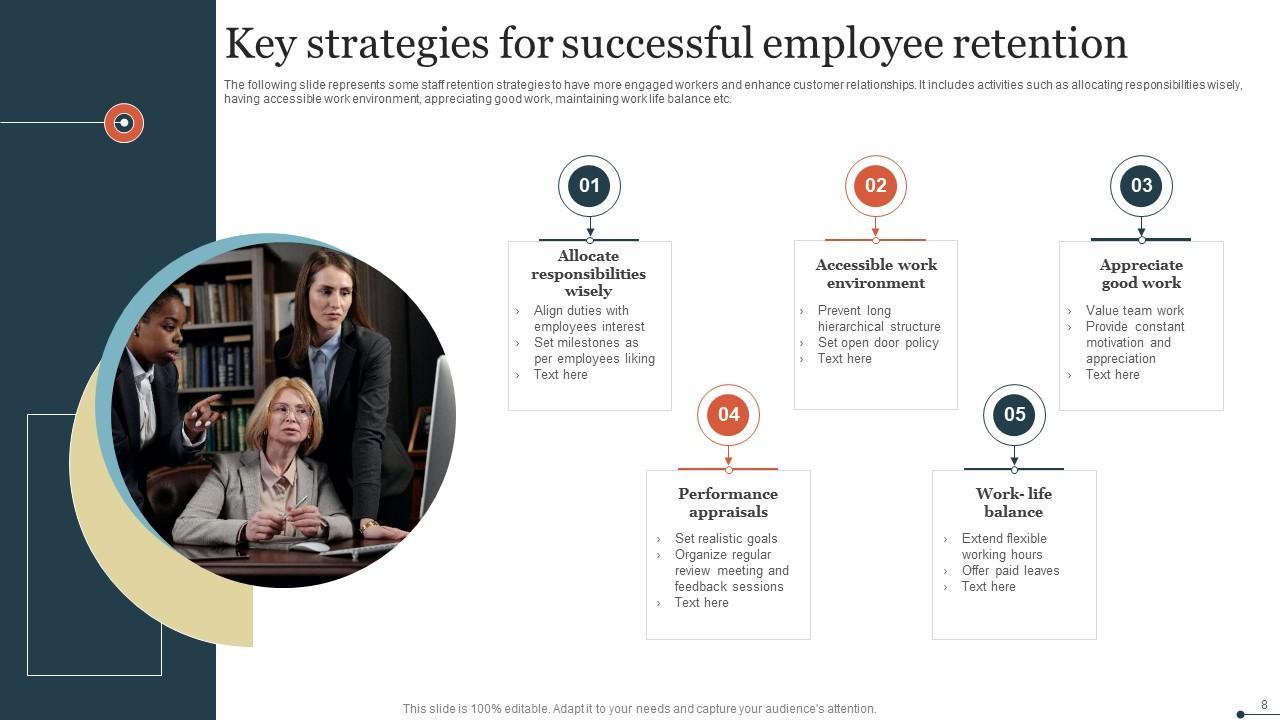 Key strategies for successful employee retention

The following slide represents some staff retention strategies to have more engaged workers and enhance customer relationships. It includes activities such as allocating responsibilities wisely, having accessible work environment, appreciating good work, maintaining work life balance etc.

01

Allocate responsibilities wisely

› Align duties with employees interest
› Set milestones as per employees liking
› Text here

02

Accessible work environment

› Prevent long hierarchical structure
› Set open door policy
› Text here

03

Appreciate good work

› Value team work
› Provide constant motivation and appreciation
› Text here

04

Performance appraisals

› Set realistic goals
› Organize regular review meeting and feedback sessions
› Text here

05

Work- life balance

› Extend flexible working hours
› Offer paid leaves
› Text here

This slide is 100% editable. Adapt it to your needs and capture your audience's attention.

8